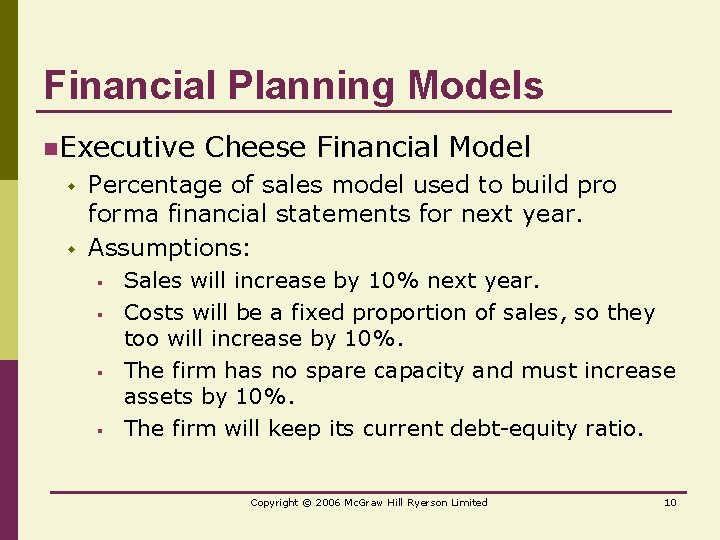 Financial Planning Models

Executive Cheese Financial Model

Percentage of sales model used to build pro forma financial statements for next year.

Assumptions:

Sales will increase by 10% next year.

Costs will be a fixed proportion of sales, so they too will increase by 10%.

The firm has no spare capacity and must increase assets by 10%.

The firm will keep its current debt-equity ratio.

Copyright © 2006 McGraw Hill Ryerson Limited

10